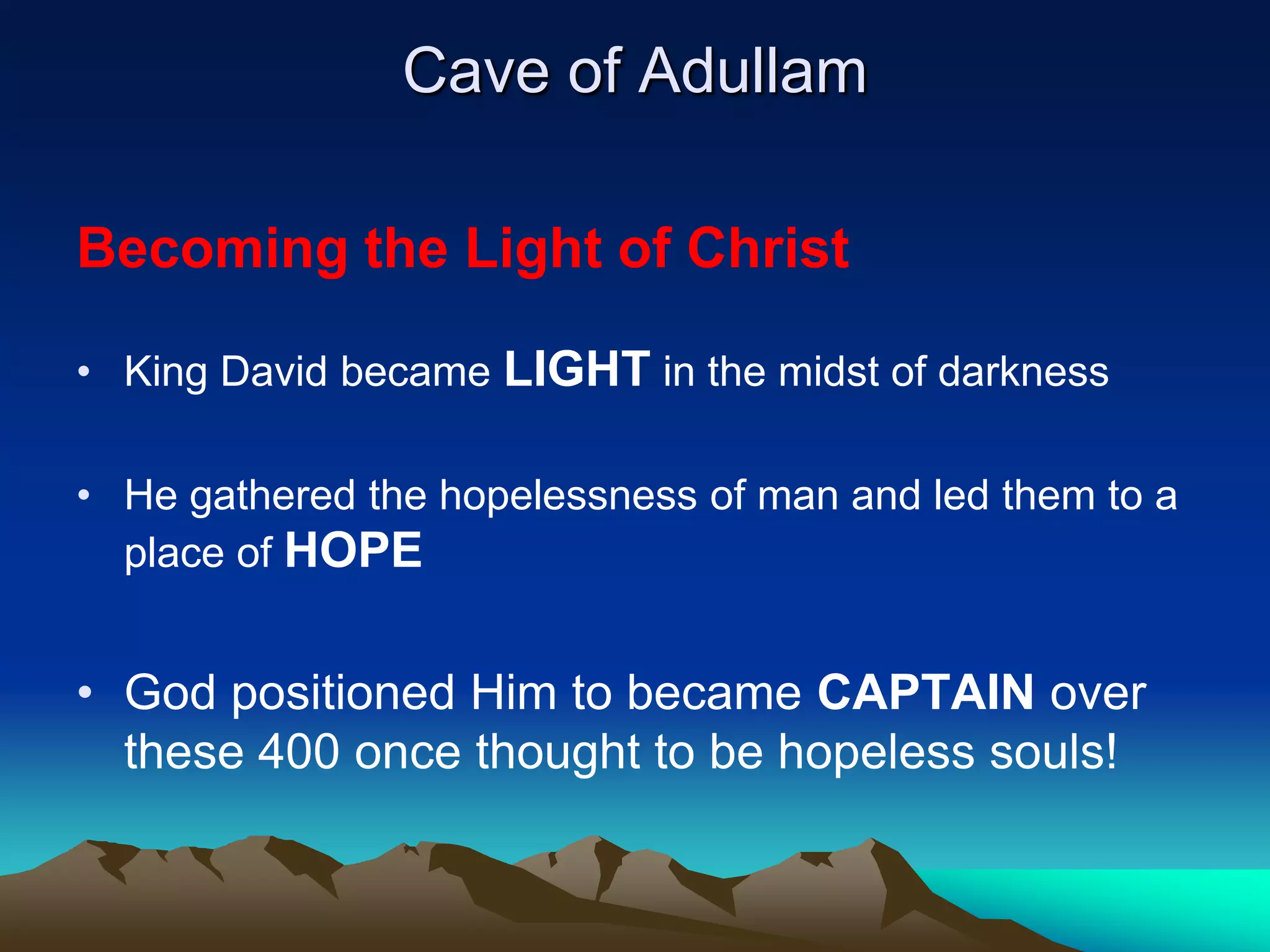 Cave of Adullam

Becoming the Light of Christ

• King David became LIGHT in the midst of darkness

• He gathered the hopelessness of man and led them to a place of HOPE

• God positioned Him to became CAPTAIN over these 400 once thought to be hopeless souls!